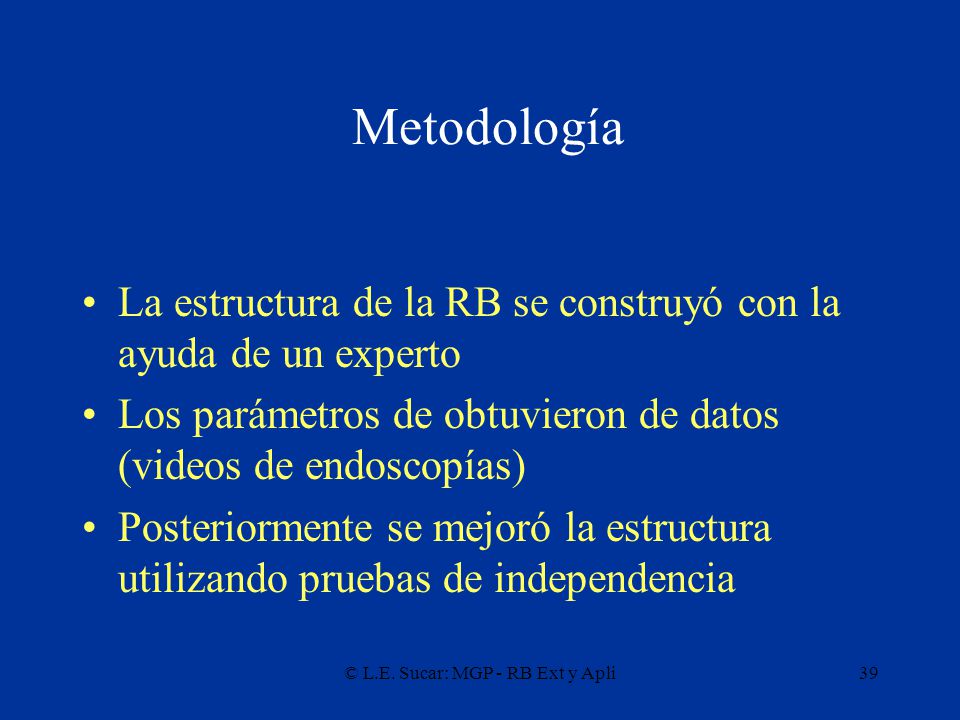 Metodología

• La estructura de la RB se construyó con la ayuda de un experto

• Los parámetros de obtuvieron de datos (videos de endoscopías)

• Posteriormente se mejoró la estructura utilizando pruebas de independencia

© L.E. Sucar: MGP - RB Ext y Apli

39